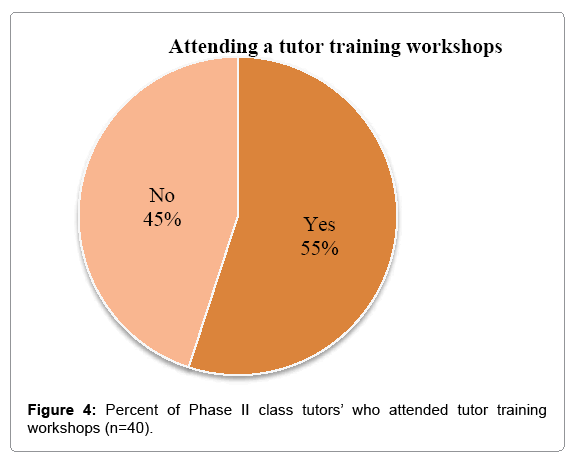 Attending a tutor training workshops

No
45%

Yes
55%

Figure 4: Percent of Phase II class tutors' who attended tutor training workshops (n=40).